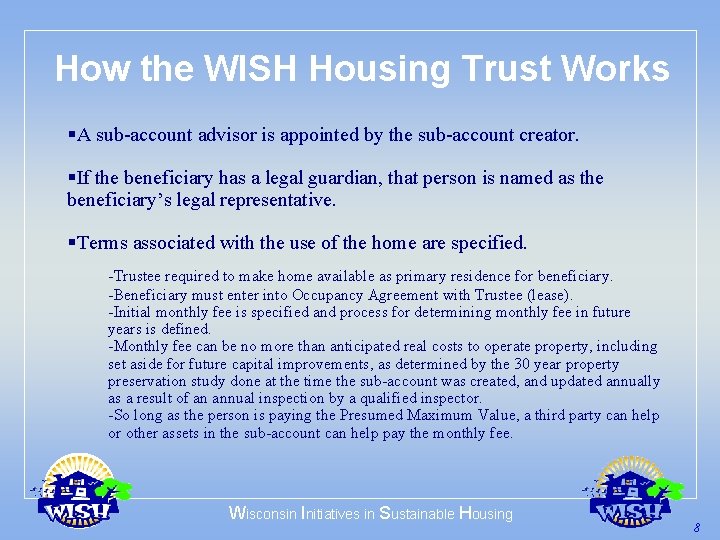 How the WISH Housing Trust Works

▪A sub-account advisor is appointed by the sub-account creator.

▪If the beneficiary has a legal guardian, that person is named as the beneficiary's legal representative.

▪Terms associated with the use of the home are specified.

-Trustee required to make home available as primary residence for beneficiary.
-Beneficiary must enter into Occupancy Agreement with Trustee (lease).
-Initial monthly fee is specified and process for determining monthly fee in future years is defined.
-Monthly fee can be no more than anticipated real costs to operate property, including set aside for future capital improvements, as determined by the 30 year property preservation study done at the time the sub-account was created, and updated annually as a result of an annual inspection by a qualified inspector.
-So long as the person is paying the Presumed Maximum Value, a third party can help or other assets in the sub-account can help pay the monthly fee.

WISH

Wisconsin Initiatives in Sustainable Housing

WISH

8